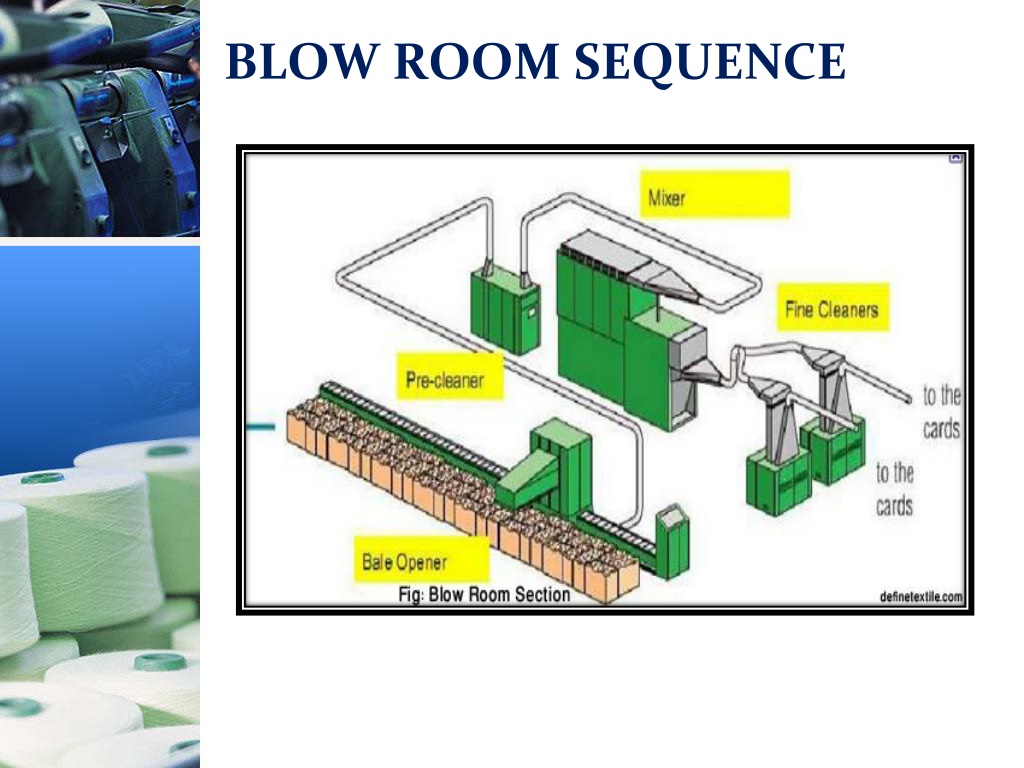 BLOW ROOM SEQUENCE

Mixer

Fine Cleaners

Pre-cleaner

to the cards

to the cards

Bale Opener

Fig: Blow Room Section

definetextile.com